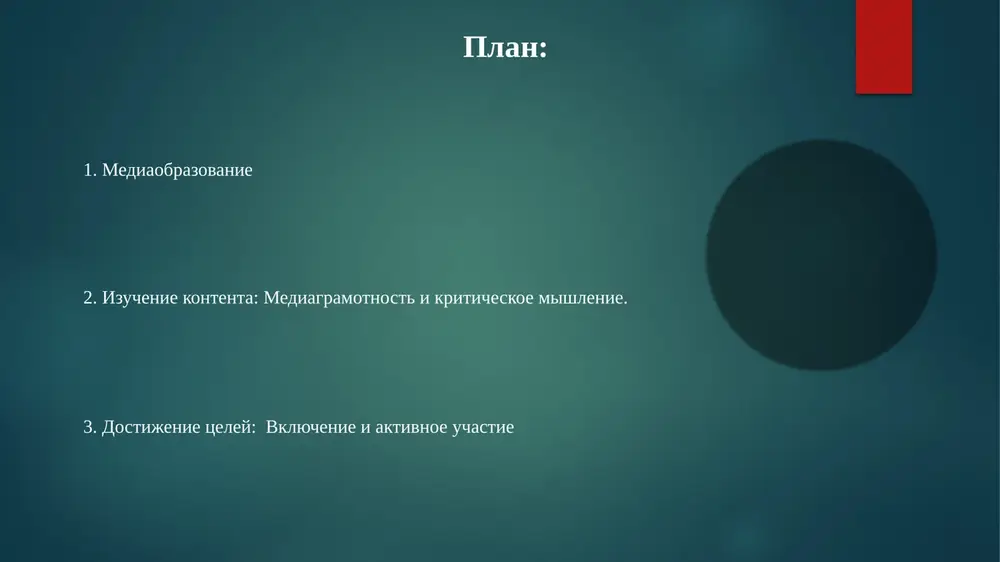 План:

1. Медиаобразование

2. Изучение контента: Медиаграмотность и критическое мышление.

3. Достижение целей:  Включение и активное участие